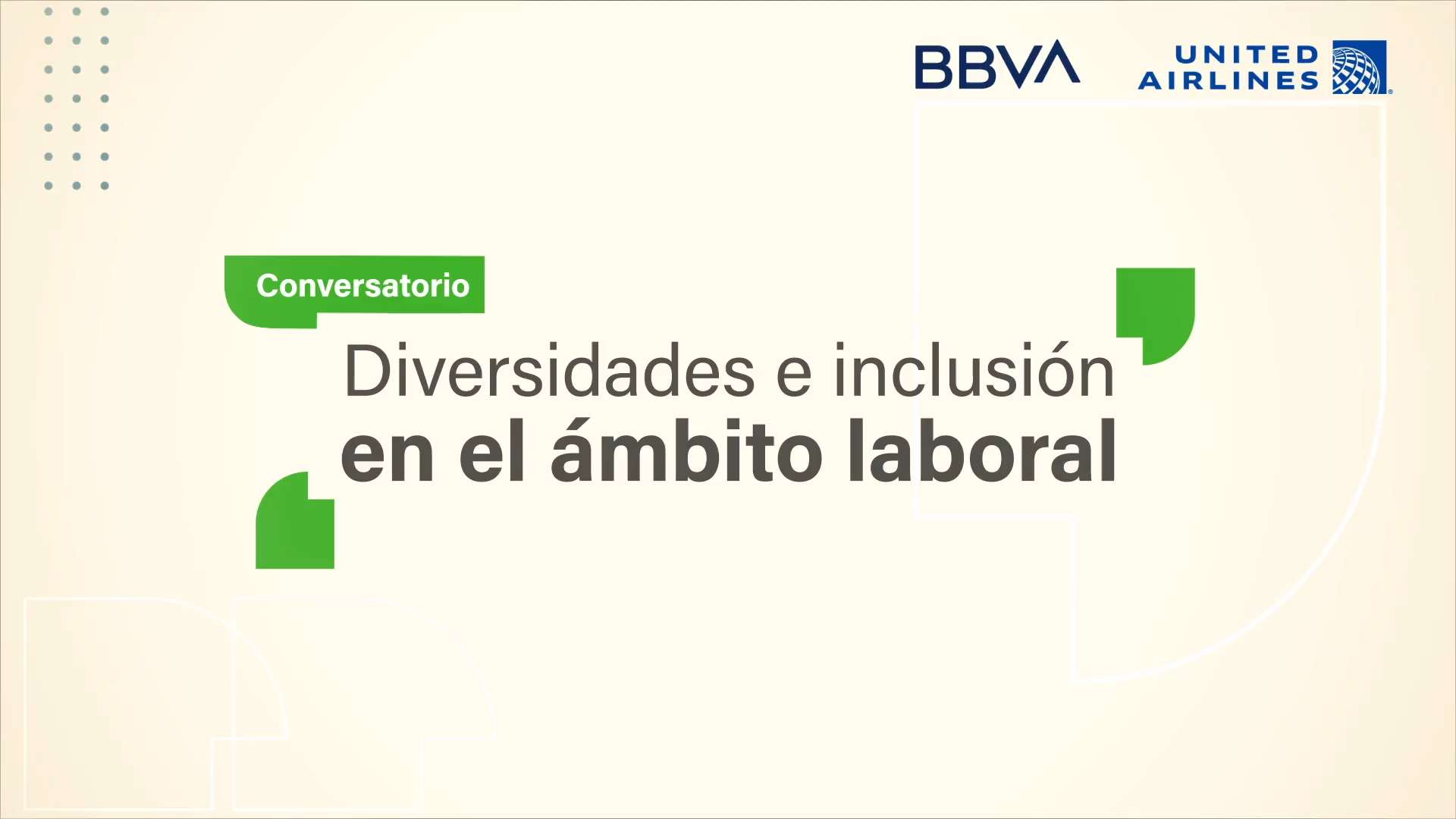 BBVA

UNITED AIRLINES

Conversatorio

Diversidades e inclusión
en el ámbito laboral